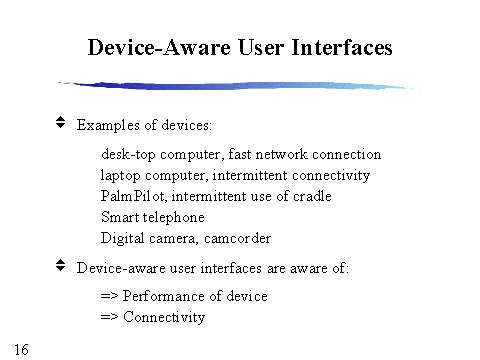 Device-Aware User Interfaces

Examples of devices:

desk-top computer, fast network connection
laptop computer, intermittent connectivity
PalmPilot, intermittent use of cradle
Smart telephone
Digital camera, camcorder

Device-aware user interfaces are aware of:

=> Performance of device
=> Connectivity

16